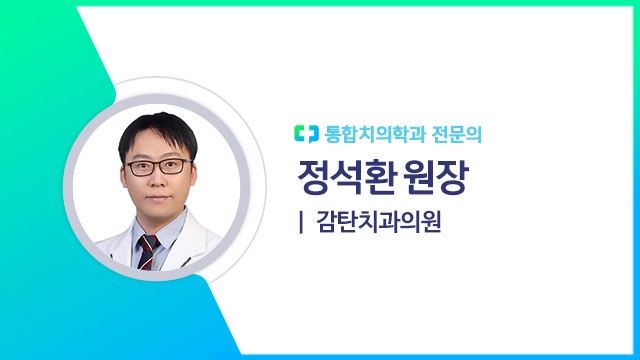 통합치의학과 전문의

정석환 원장

| 감탄치과의원